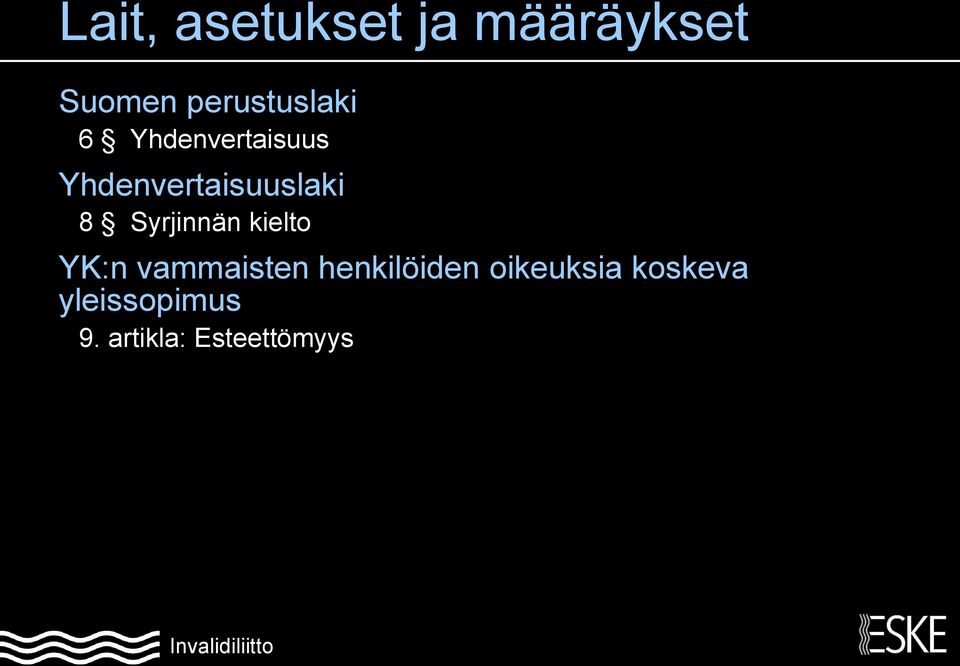 Lait, asetukset ja määräykset

Suomen perustuslaki

6 § Yhdenvertaisuus

Yhdenvertaisuuslaki

8 § Syrjinnän kielto

YK:n vammaisten henkilöiden oikeuksia koskeva yleissopimus

9. artikla: Esteettömyys

Invalidiliitto

ESKE